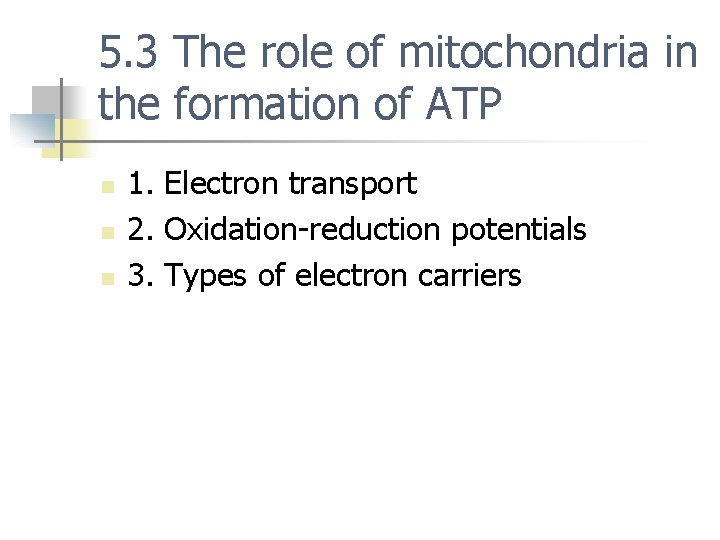 5.3 The role of mitochondria in the formation of ATP

1. Electron transport
2. Oxidation-reduction potentials
3. Types of electron carriers